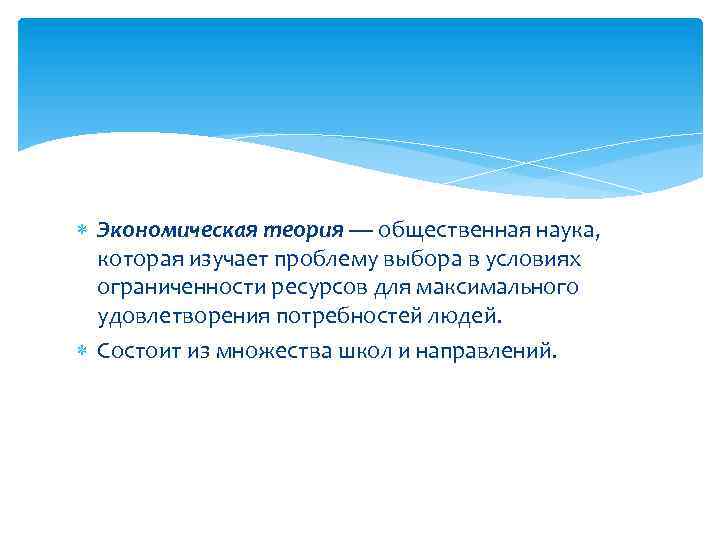 Экономическая теория — общественная наука, которая изучает проблему выбора в условиях ограниченности ресурсов для максимального удовлетворения потребностей людей.

Состоит из множества школ и направлений.